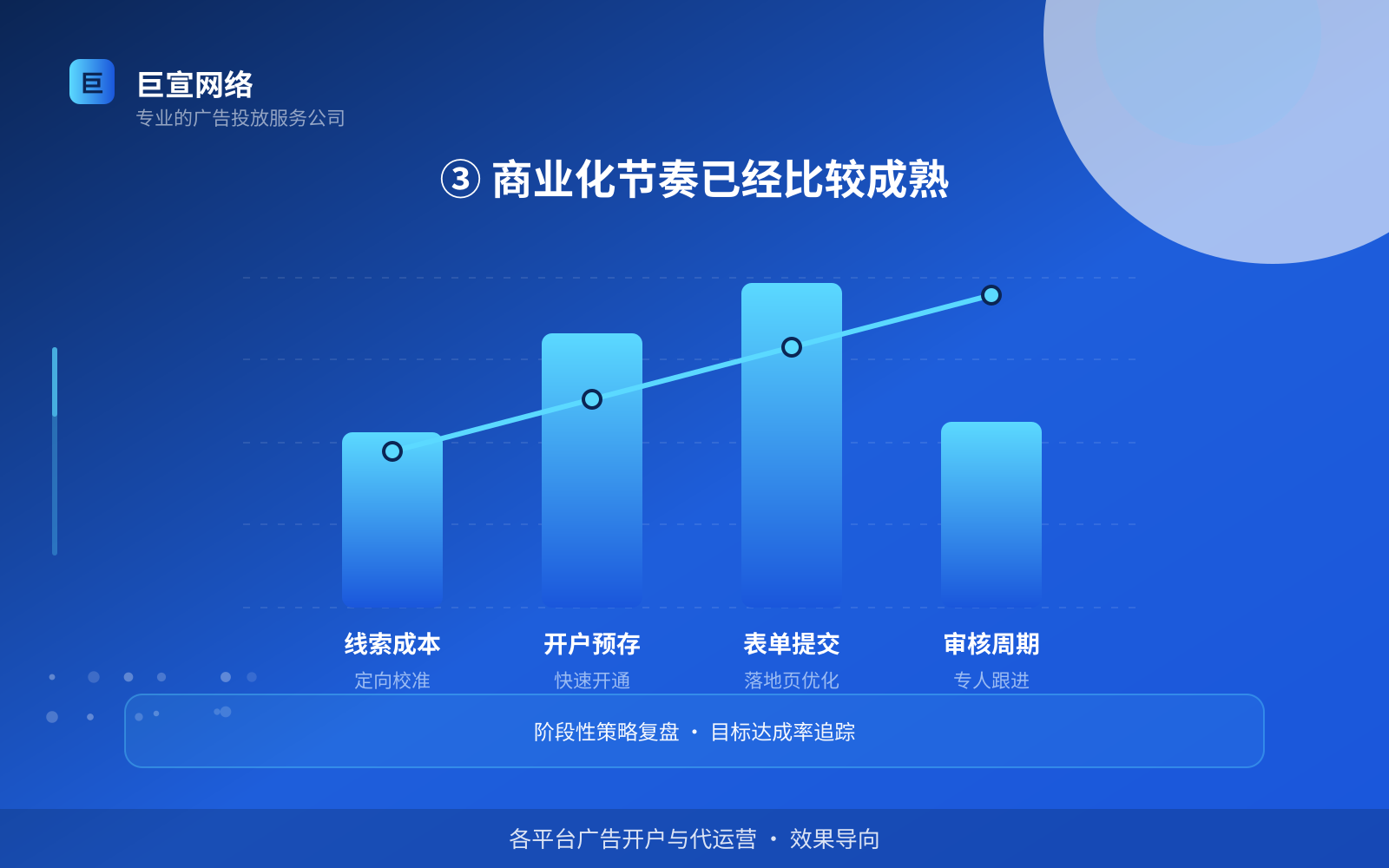 巨

巨宣网络
专业的广告投放服务公司

③ 商业化节奏已经比较成熟

线索成本
定向校准

开户预存
快速开通

表单提交
落地页优化

审核周期
专人跟进

阶段性策略复盘 · 目标达成率追踪

各平台广告开户与代运营 · 效果导向